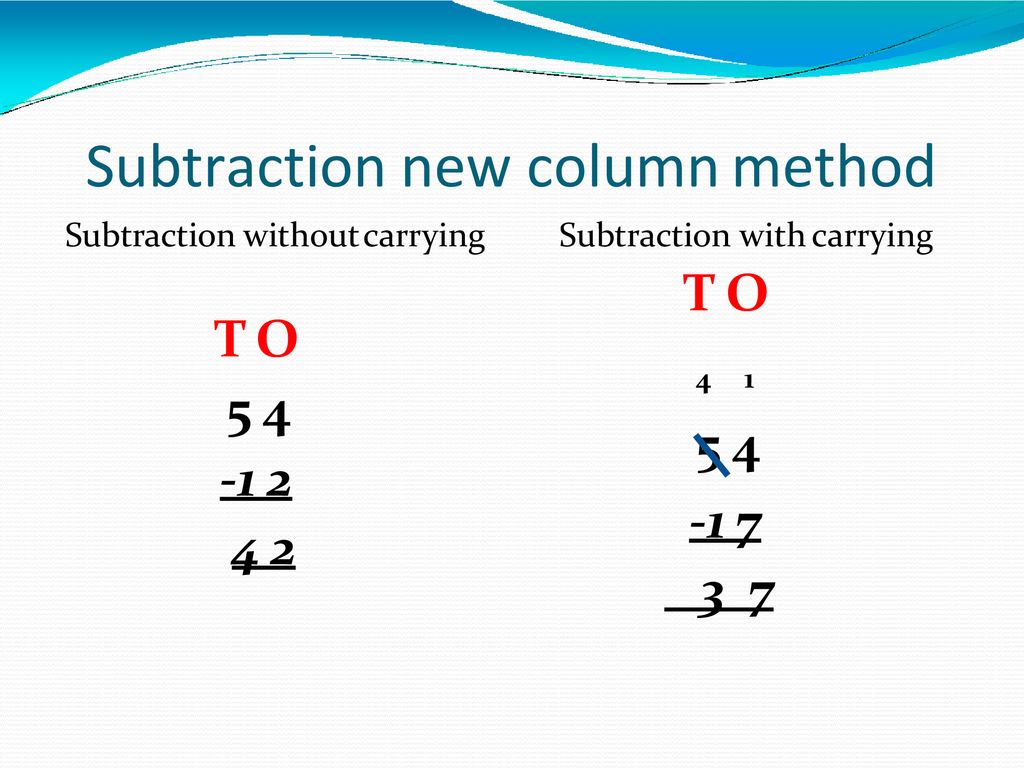 Subtraction new column method

Subtraction without carrying

T O

5 4
-1 2
4 2

Subtraction with carrying

T O

4 1
5 4
-1 7
3 7